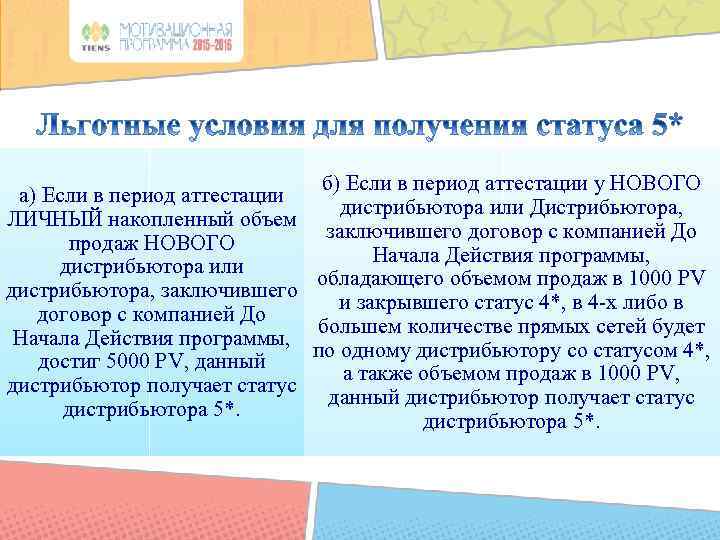 TIENS МОТИВАЦИОННАЯ ПРОГРАММА 2015-2016

Льготные условия для получения статуса 5*

а) Если в период аттестации ЛИЧНЫЙ накопленный объем продаж НОВОГО дистрибьютора или дистрибьютора, заключившего договор с компанией До Начала Действия программы, достиг 5000 PV, данный дистрибьютор получает статус дистрибьютора 5*.

б) Если в период аттестации у НОВОГО дистрибьютора или Дистрибьютора, заключившего договор с компанией До Начала Действия программы, обладающего объемом продаж в 1000 PV и закрывшего статус 4*, в 4-х либо в большем количестве прямых сетей будет по одному дистрибьютору со статусом 4*, а также объемом продаж в 1000 PV, данный дистрибьютор получает статус дистрибьютора 5*.